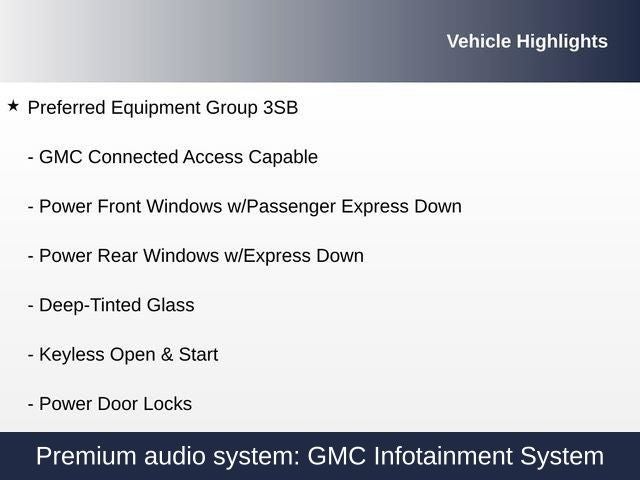 Vehicle Highlights

★ Preferred Equipment Group 3SB

- GMC Connected Access Capable

- Power Front Windows w/Passenger Express Down

- Power Rear Windows w/Express Down

- Deep-Tinted Glass

- Keyless Open & Start

- Power Door Locks

Premium audio system: GMC Infotainment System